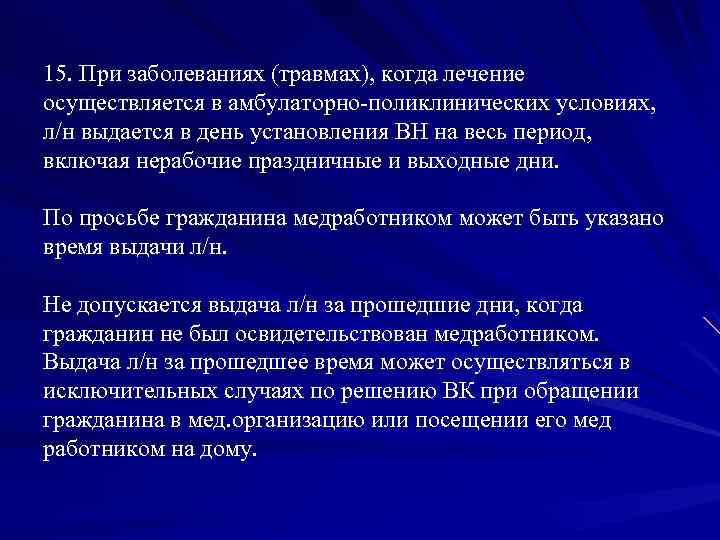 15. При заболеваниях (травмах), когда лечение осуществляется в амбулаторно-поликлинических условиях, л/н выдается в день установления ВН на весь период, включая нерабочие праздничные и выходные дни.

По просьбе гражданина медработником может быть указано время выдачи л/н.

Не допускается выдача л/н за прошедшие дни, когда гражданин не был освидетельствован медработником. Выдача л/н за прошедшее время может осуществляться в исключительных случаях по решению ВК при обращении гражданина в мед.организацию или посещении его мед работником на дому.